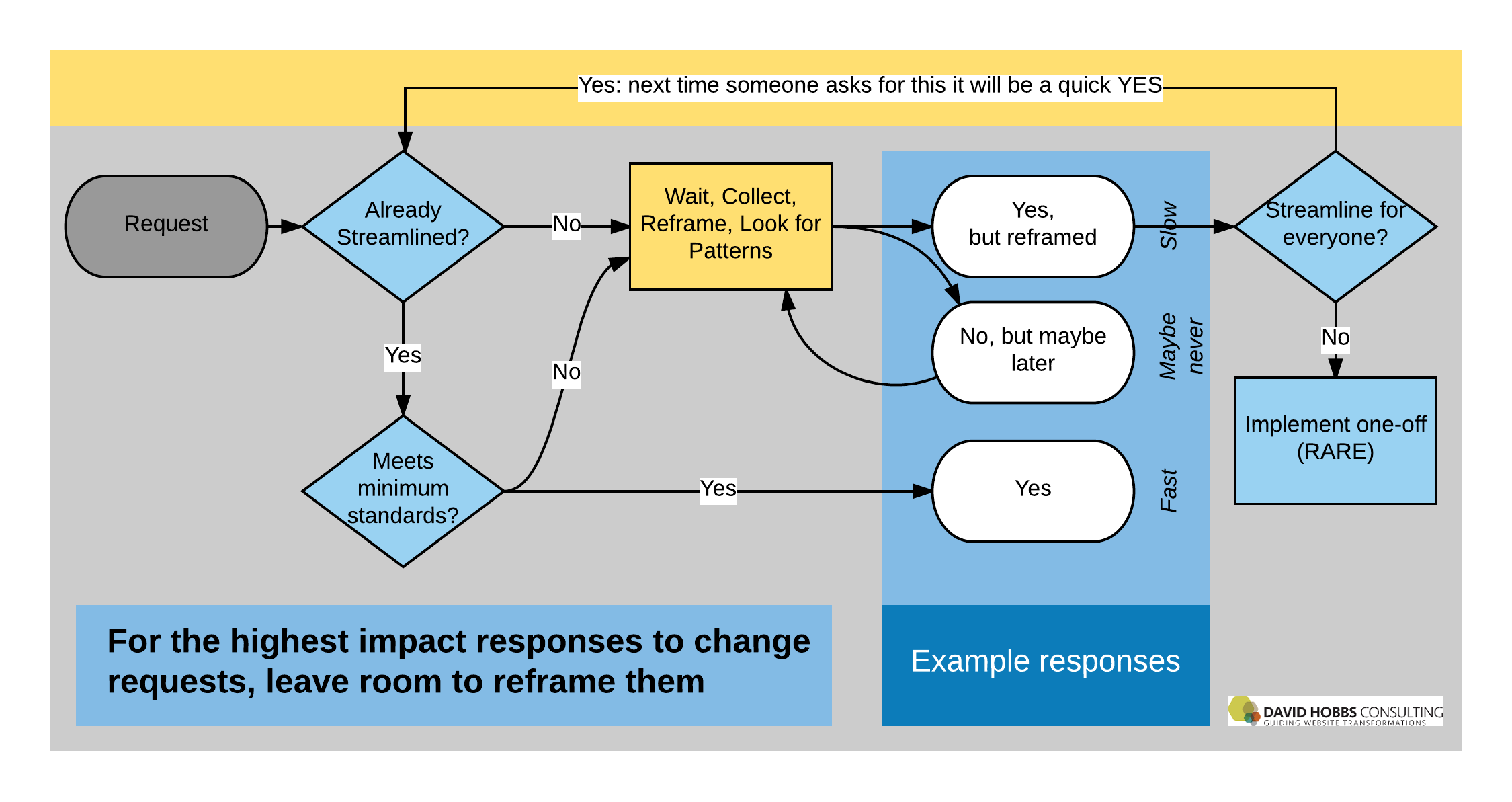 Yes: next time someone asks for this it will be a quick YES

Request

Already Streamlined?

No

Wait, Collect, Reframe, Look for Patterns

Yes, but reframed

Slow

Streamline for everyone?

Yes

No

No, but maybe later

Maybe never

No

Implement one-off (RARE)

Meets minimum standards?

Yes

Yes

Fast

For the highest impact responses to change requests, leave room to reframe them

Example responses

DAVID HOBBS CONSULTING
GUIDING WEBSITE TRANSFORMATIONS